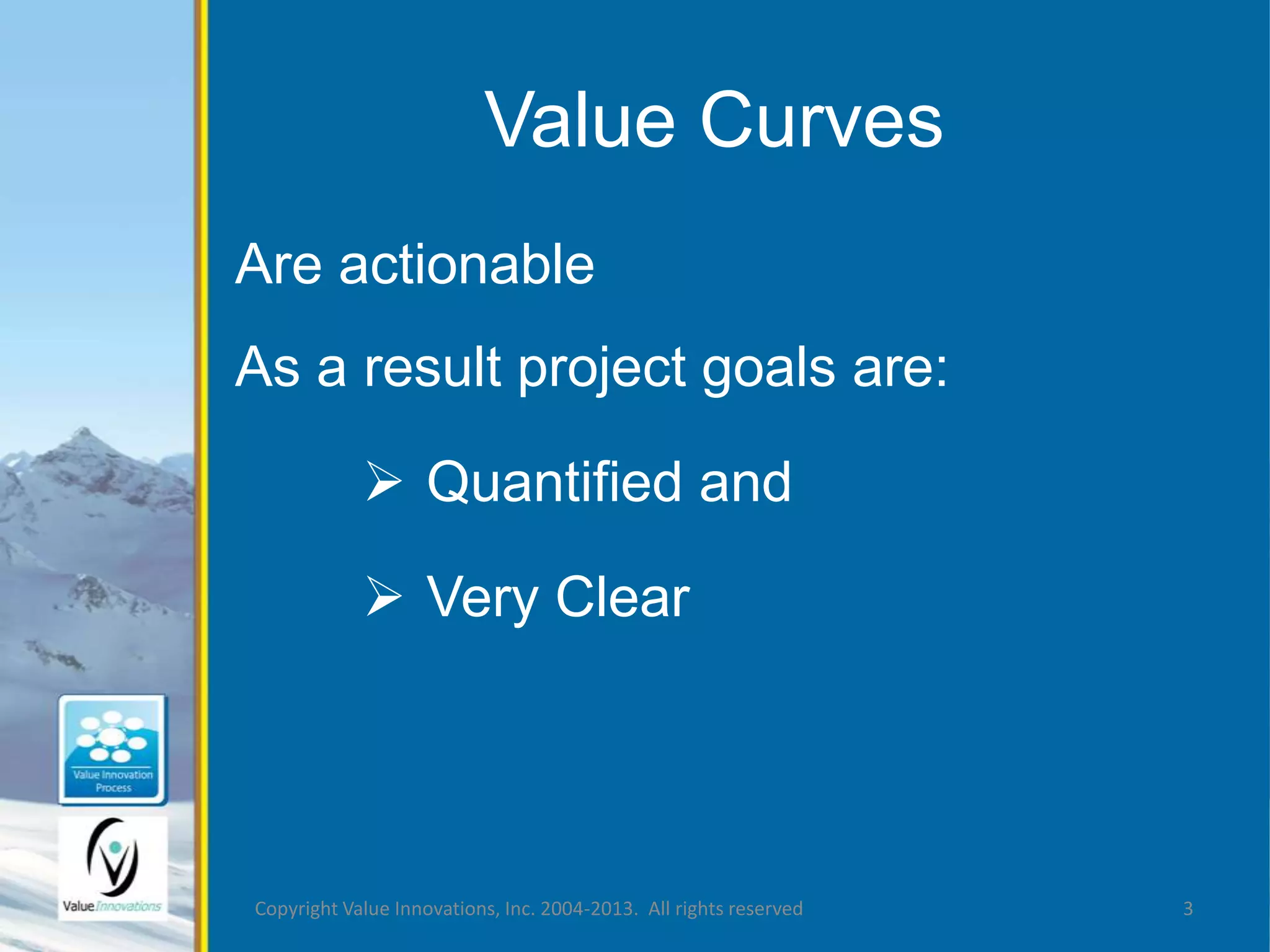 Value Curves

Are actionable

As a result project goals are:

➢ Quantified and

➢ Very Clear

Value Innovation Process

Value Innovations

Copyright Value Innovations, Inc. 2004-2013. All rights reserved

3